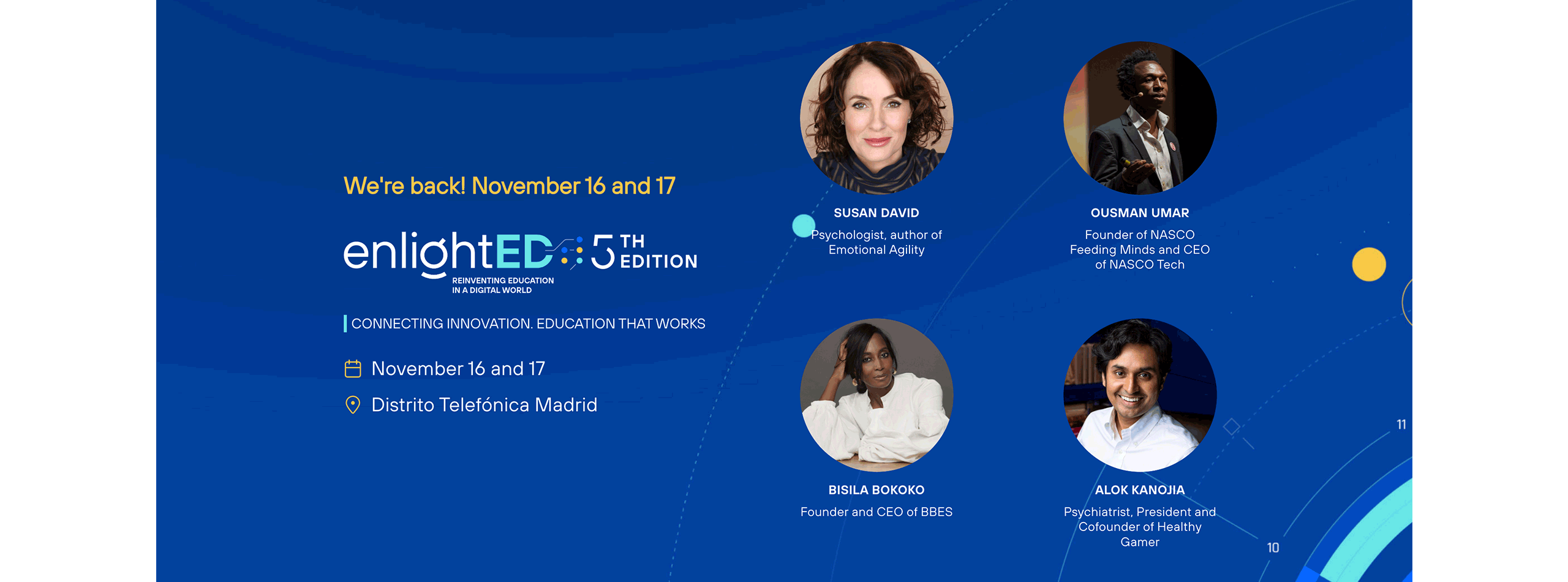 We're back! November 16 and 17

enlightED 5 TH EDITION
REINVENTING EDUCATION IN A DIGITAL WORLD

CONNECTING INNOVATION. EDUCATION THAT WORKS

November 16 and 17

Distrito Telefónica Madrid

SUSAN DAVID
Psychologist, author of Emotional Agility

OUSMAN UMAR
Founder of NASCO Feeding Minds and CEO of NASCO Tech

BISILA BOKOKO
Founder and CEO of BBES

ALOK KANOJIA
Psychiatrist, President and Cofounder of Healthy Gamer

11

10